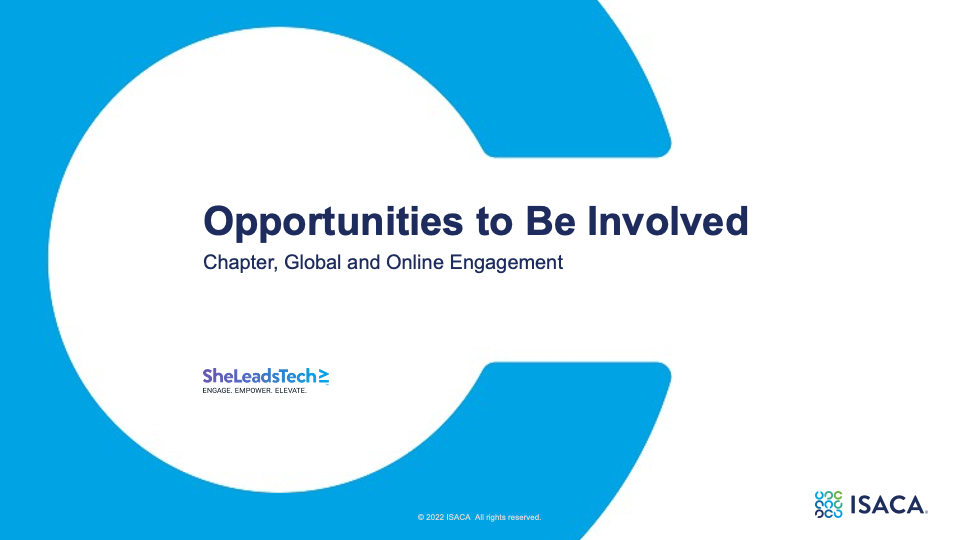 Opportunities to Be Involved

Chapter, Global and Online Engagement

SheLeadsTech≥
ENGAGE. EMPOWER. ELEVATE.

© 2022 ISACA All rights reserved.

ISACA.